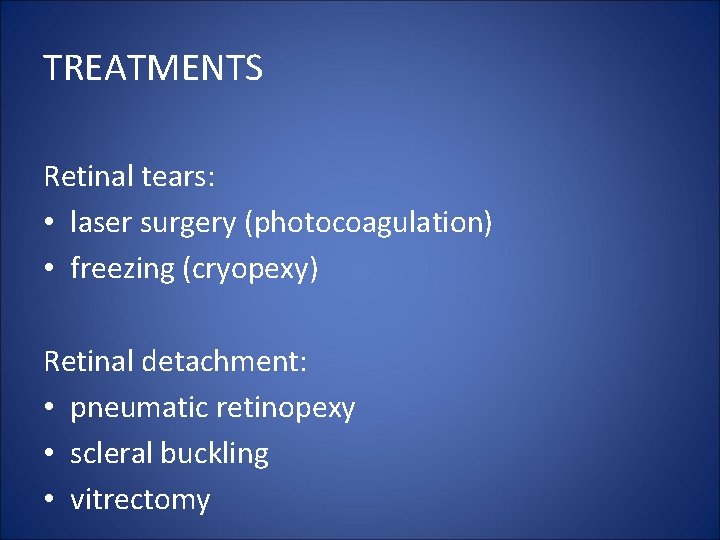 TREATMENTS

Retinal tears:
• laser surgery (photocoagulation)
• freezing (cryopexy)

Retinal detachment:
• pneumatic retinopexy
• scleral buckling
• vitrectomy